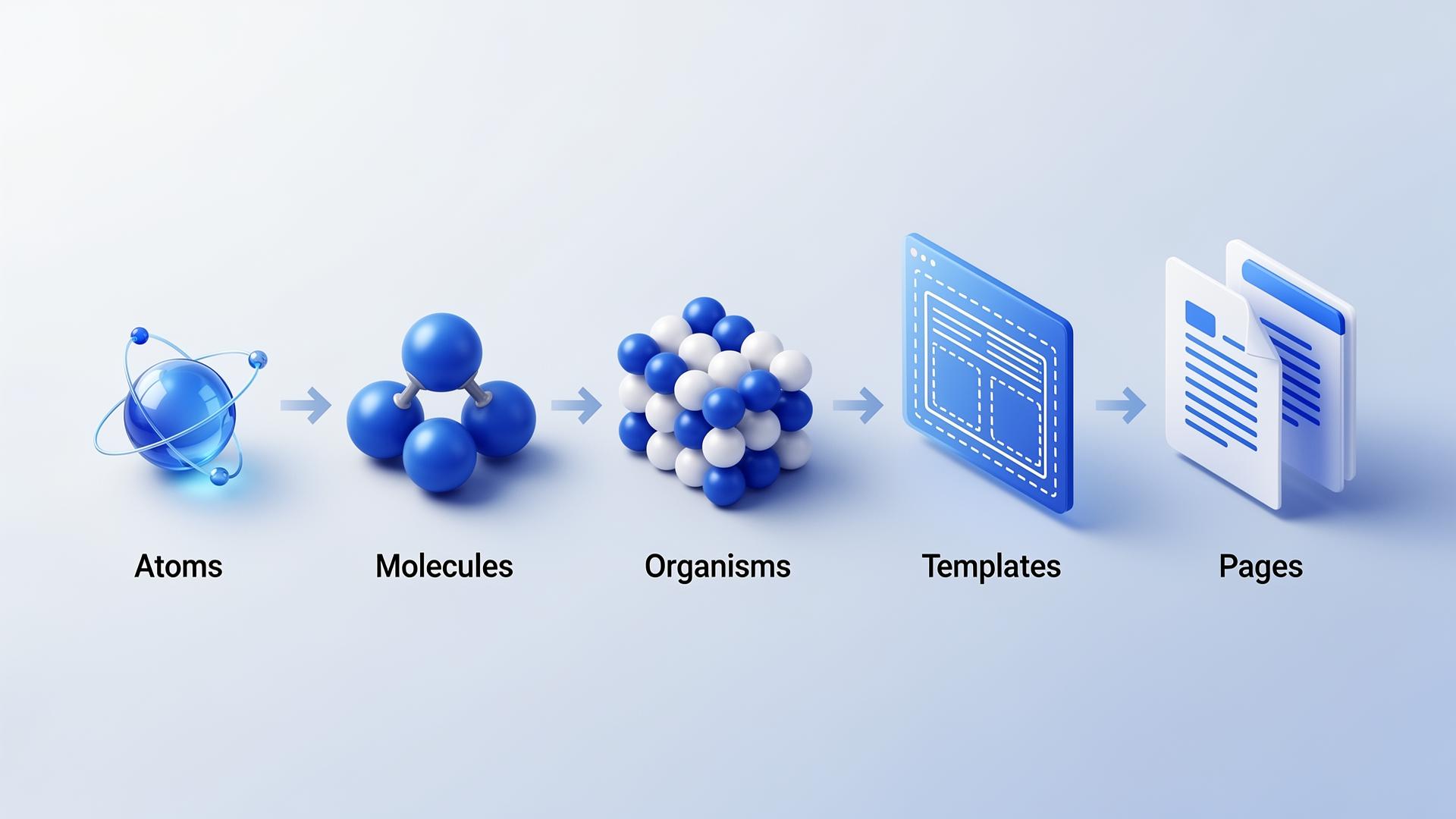 Atoms

Molecules

Organisms

Templates

Pages